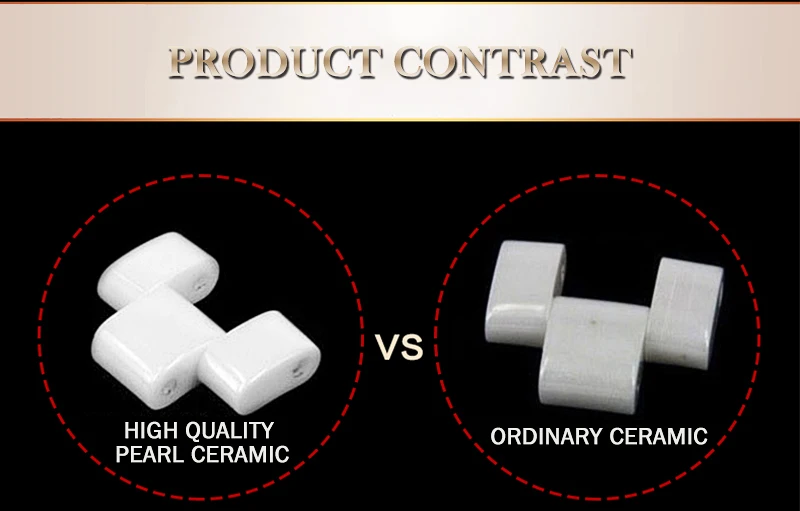 PRODUCT CONTRAST

HIGH QUALITY PEARL CERAMIC

VS

ORDINARY CERAMIC